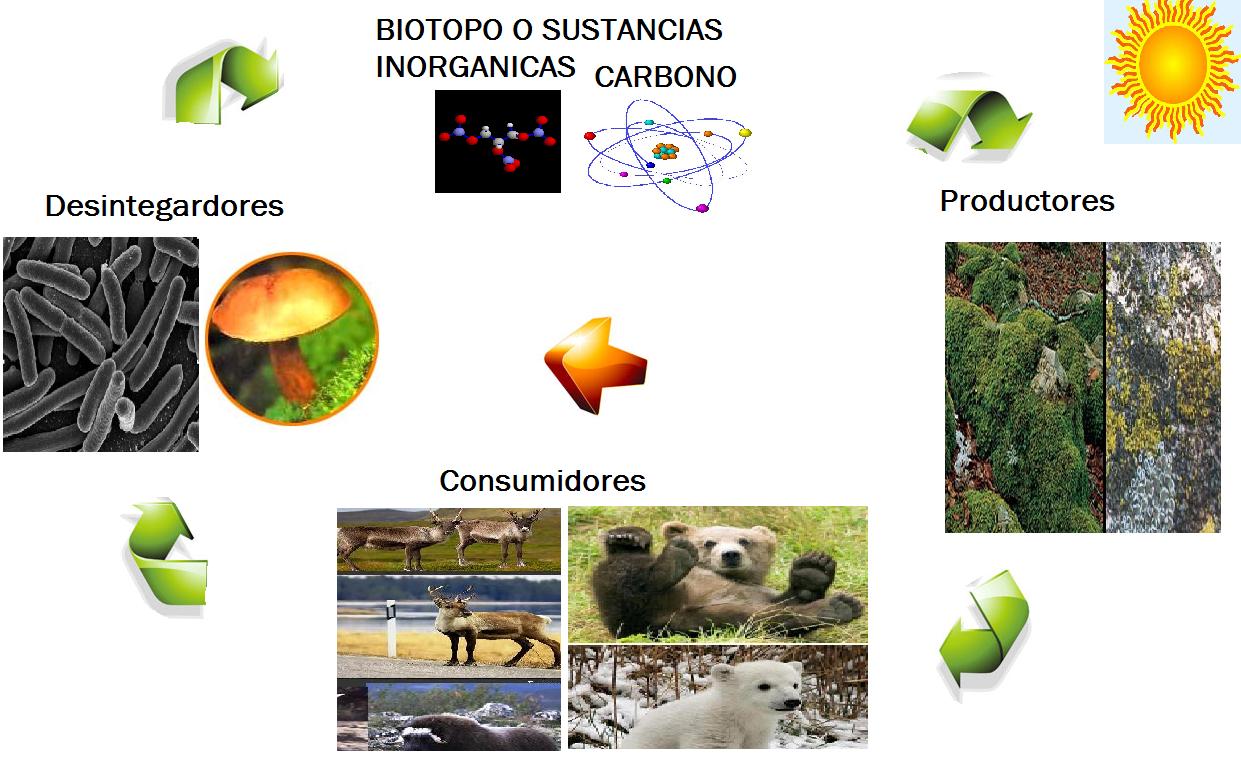 BIOTOPO O SUSTANCIAS INORGANICAS

CARBONO

Desintegardores

Productores

Consumidores